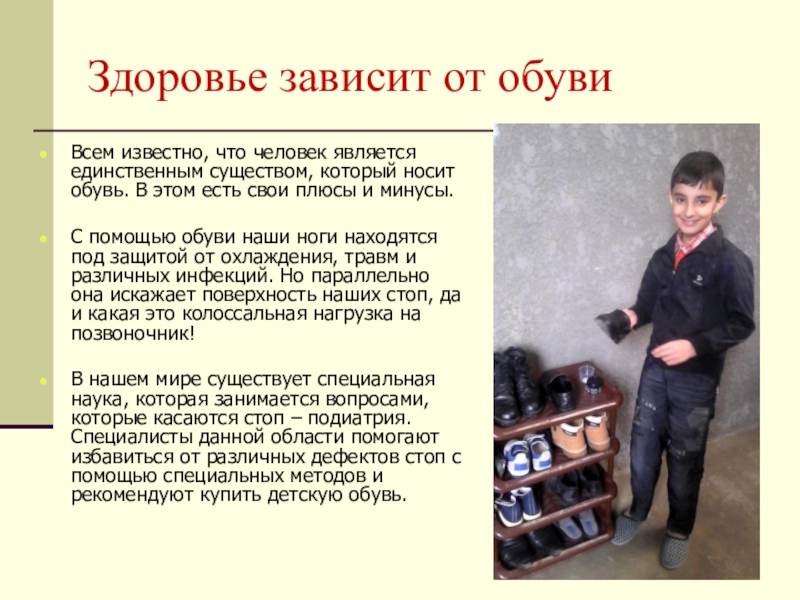 Здоровье зависит от обуви

Всем известно, что человек является единственным существом, который носит обувь. В этом есть свои плюсы и минусы.

С помощью обуви наши ноги находятся под защитой от охлаждения, травм и различных инфекций. Но параллельно она искажает поверхность наших стоп, да и какая это колоссальная нагрузка на позвоночник!

В нашем мире существует специальная наука, которая занимается вопросами, которые касаются стоп – подиатрия. Специалисты данной области помогают избавиться от различных дефектов стоп с помощью специальных методов и рекомендуют купить детскую обувь.